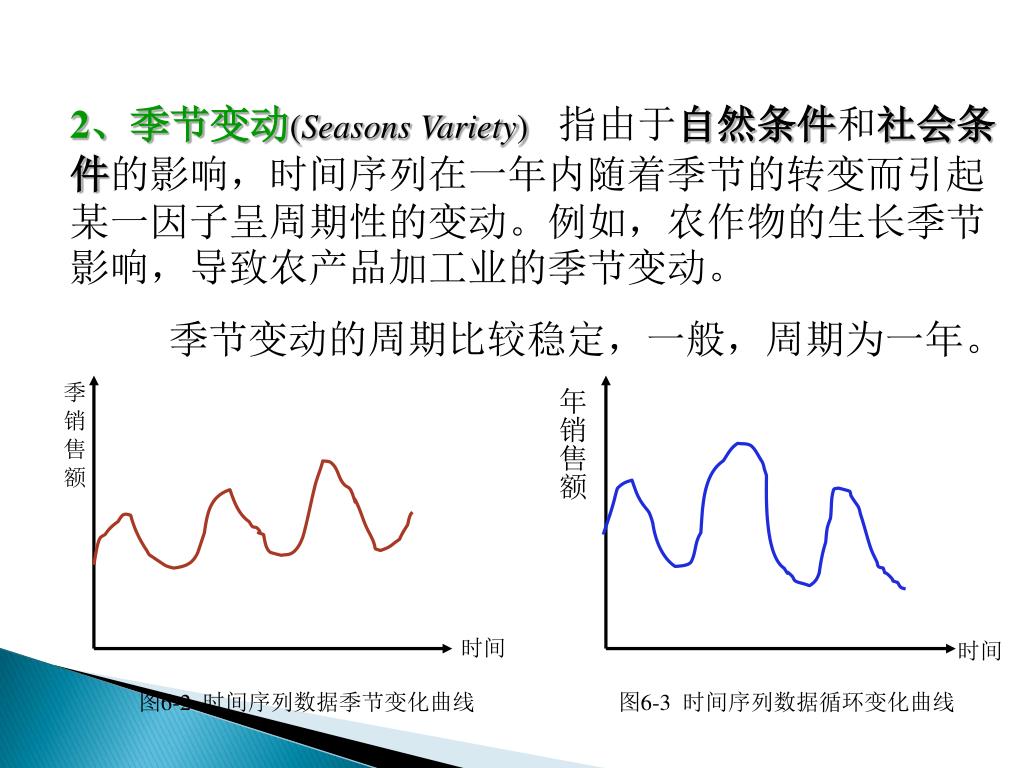 2、季节变动(Seasons Variety) 指由于自然条件和社会条件的影响，时间序列在一年内随着季节的转变而引起某一因子呈周期性的变动。例如，农作物的生长季节影响，导致农产品加工业的季节变动。

季节变动的周期比较稳定，一般，周期为一年。

季销售额

时间

图6-2 时间序列数据季节变化曲线

年销售额

时间

图6-3 时间序列数据循环变化曲线